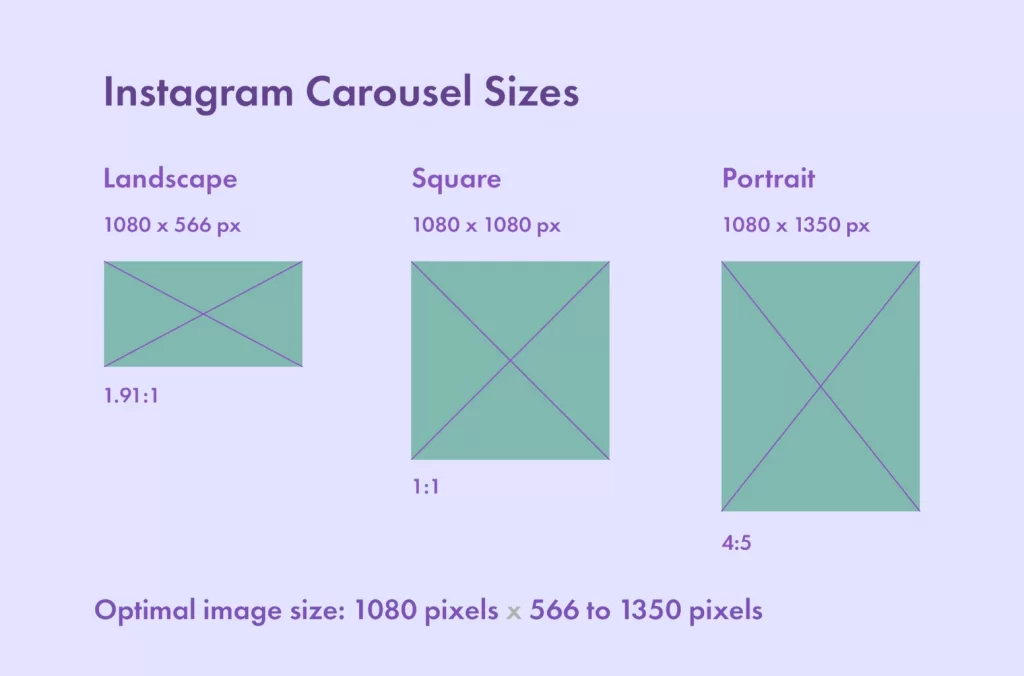 Instagram Carousel Sizes

Landscape

1080 x 566 px

1.91:1

Square

1080 x 1080 px

1:1

Portrait

1080 x 1350 px

4:5

Optimal image size: 1080 pixels x 566 to 1350 pixels